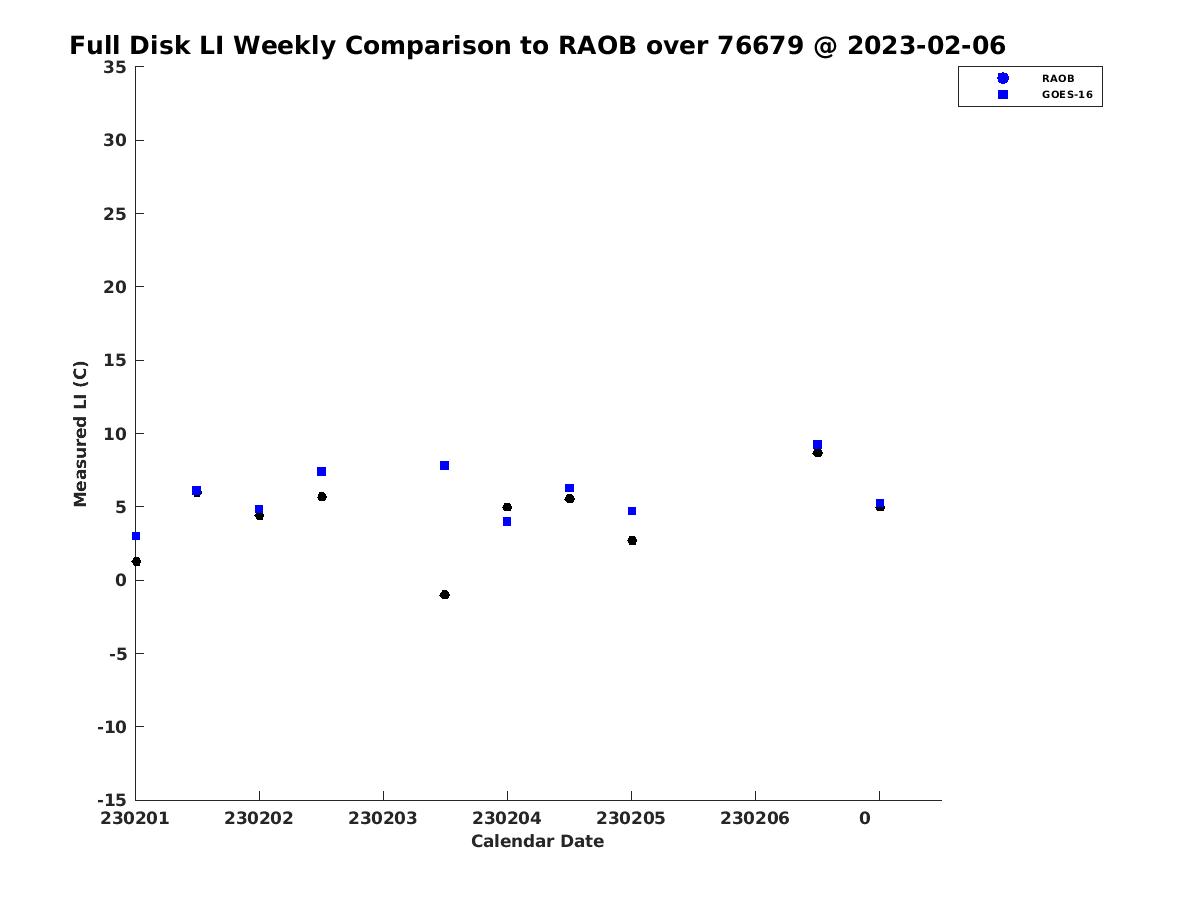 Full Disk LI Weekly Comparison to RAOB over 76679 @ 2023-02-06

RAOB
GOES-16

Measured LI (C)

35
30
25
20
15
10
5
0
-5
-10
-15

230201 230202 230203 230204 230205 230206 0

Calendar Date